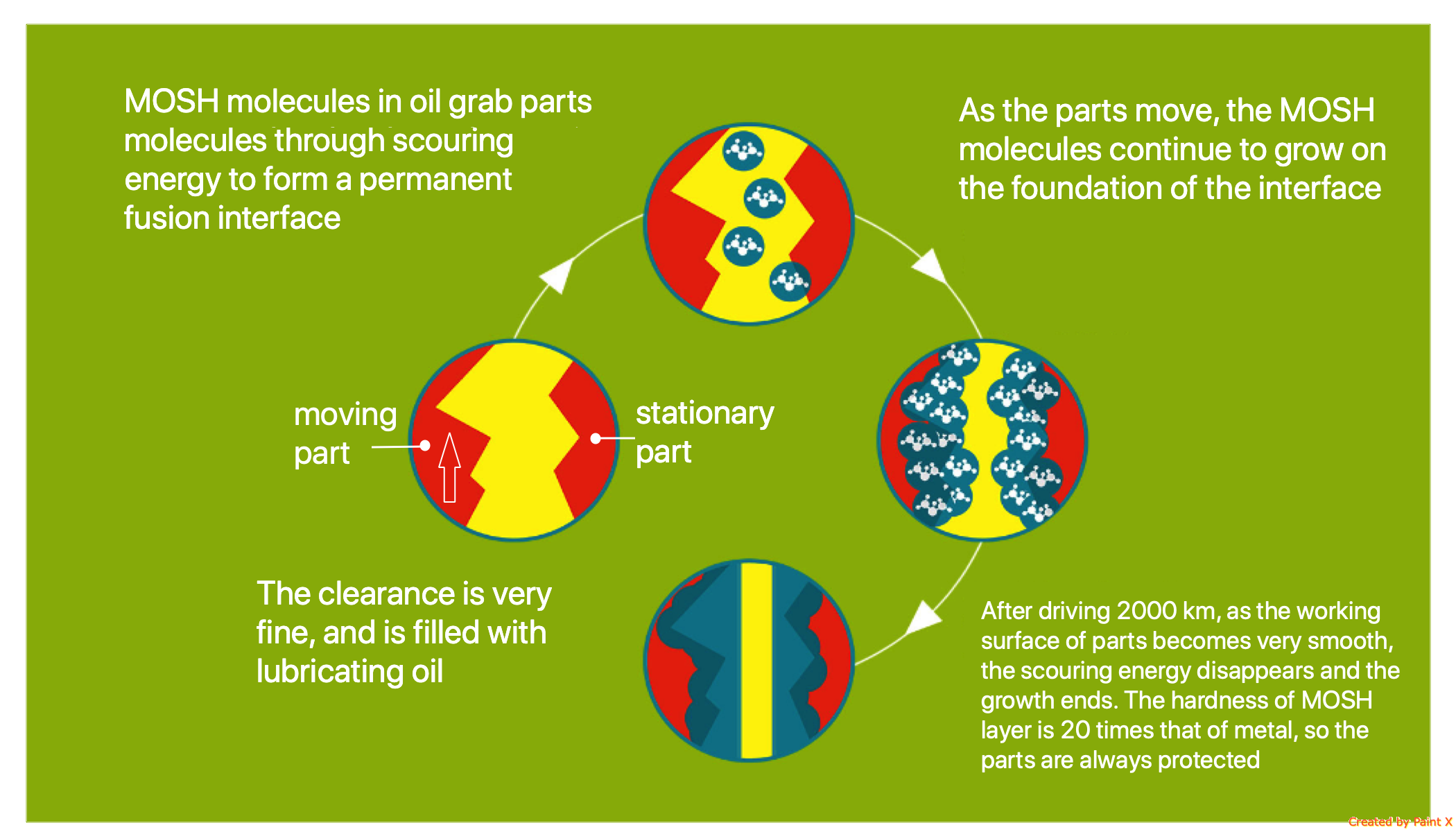 MOSH molecules in oil grab parts molecules through scouring energy to form a permanent fusion interface

As the parts move, the MOSH molecules continue to grow on the foundation of the interface

moving part

stationary part

The clearance is very fine, and is filled with lubricating oil

After driving 2000 km, as the working surface of parts becomes very smooth, the scouring energy disappears and the growth ends. The hardness of MOSH layer is 20 times that of metal, so the parts are always protected

Created by Paint X